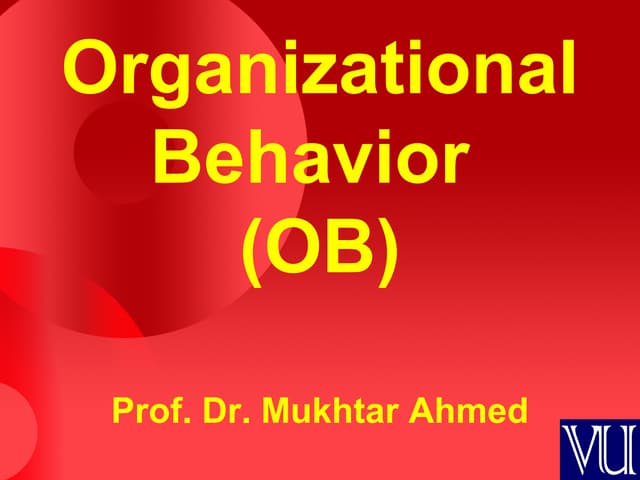 Organizational Behavior (OB)

Prof. Dr. Mukhtar Ahmed

VU